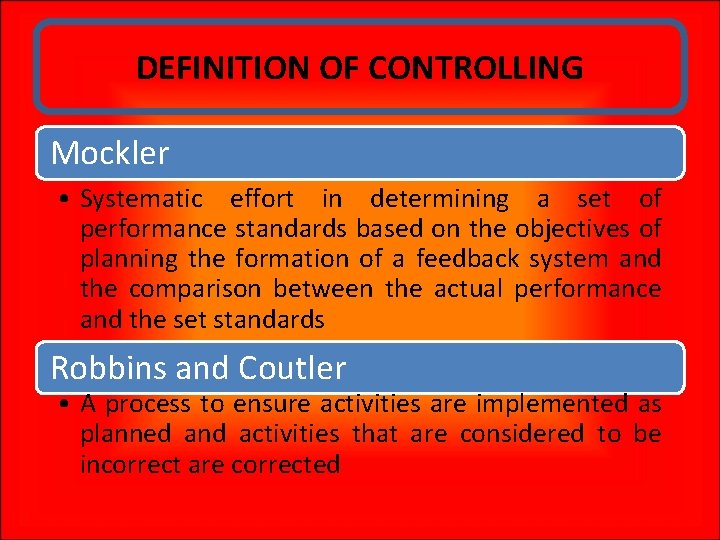 DEFINITION OF CONTROLLING

Mockler

• Systematic effort in determining a set of performance standards based on the objectives of planning the formation of a feedback system and the comparison between the actual performance and the set standards

Robbins and Coutler

• A process to ensure activities are implemented as planned and activities that are considered to be incorrect are corrected